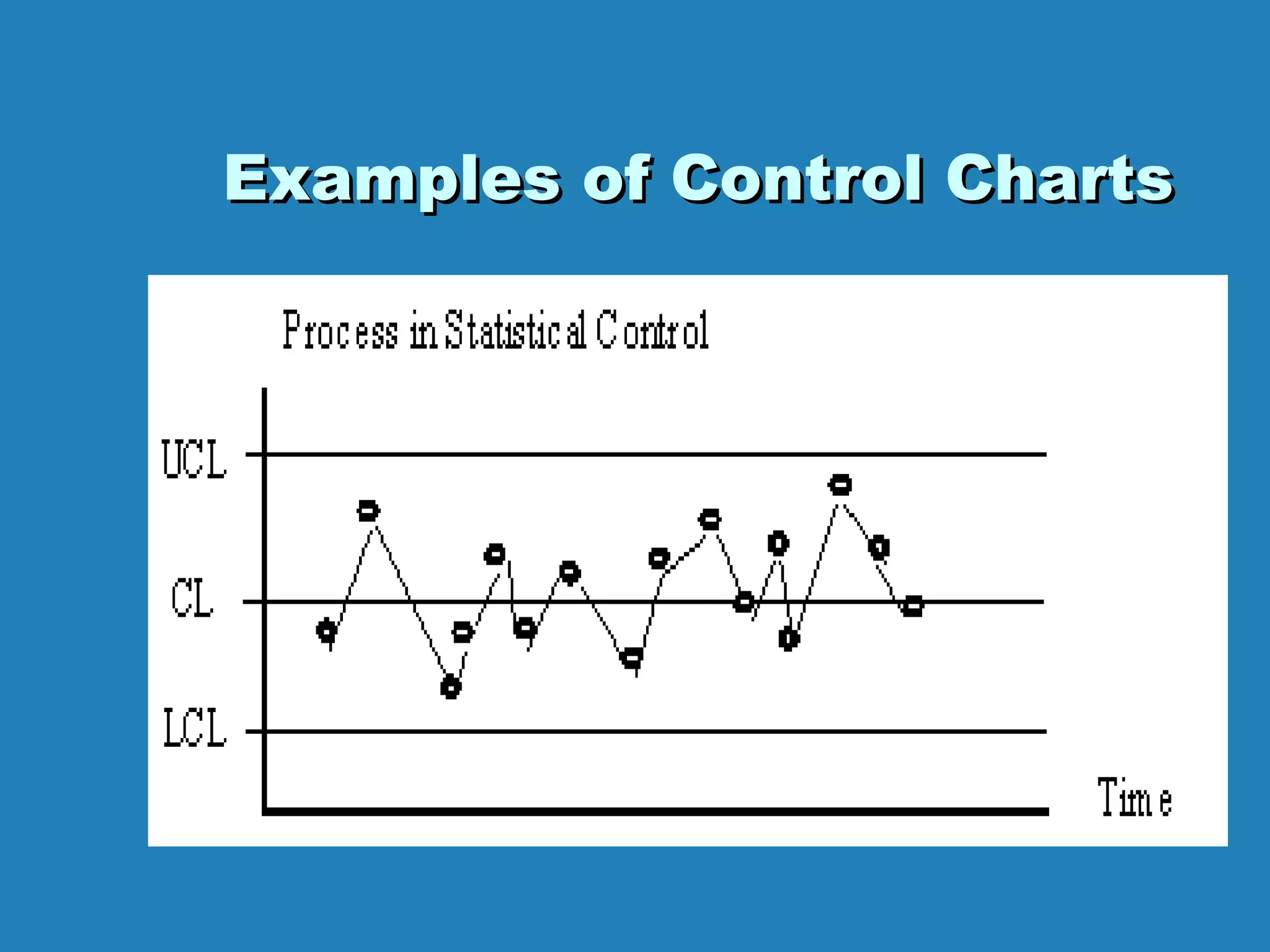 Examples of Control Charts

Process in Statistical Control

UCL

CL

LCL

Time